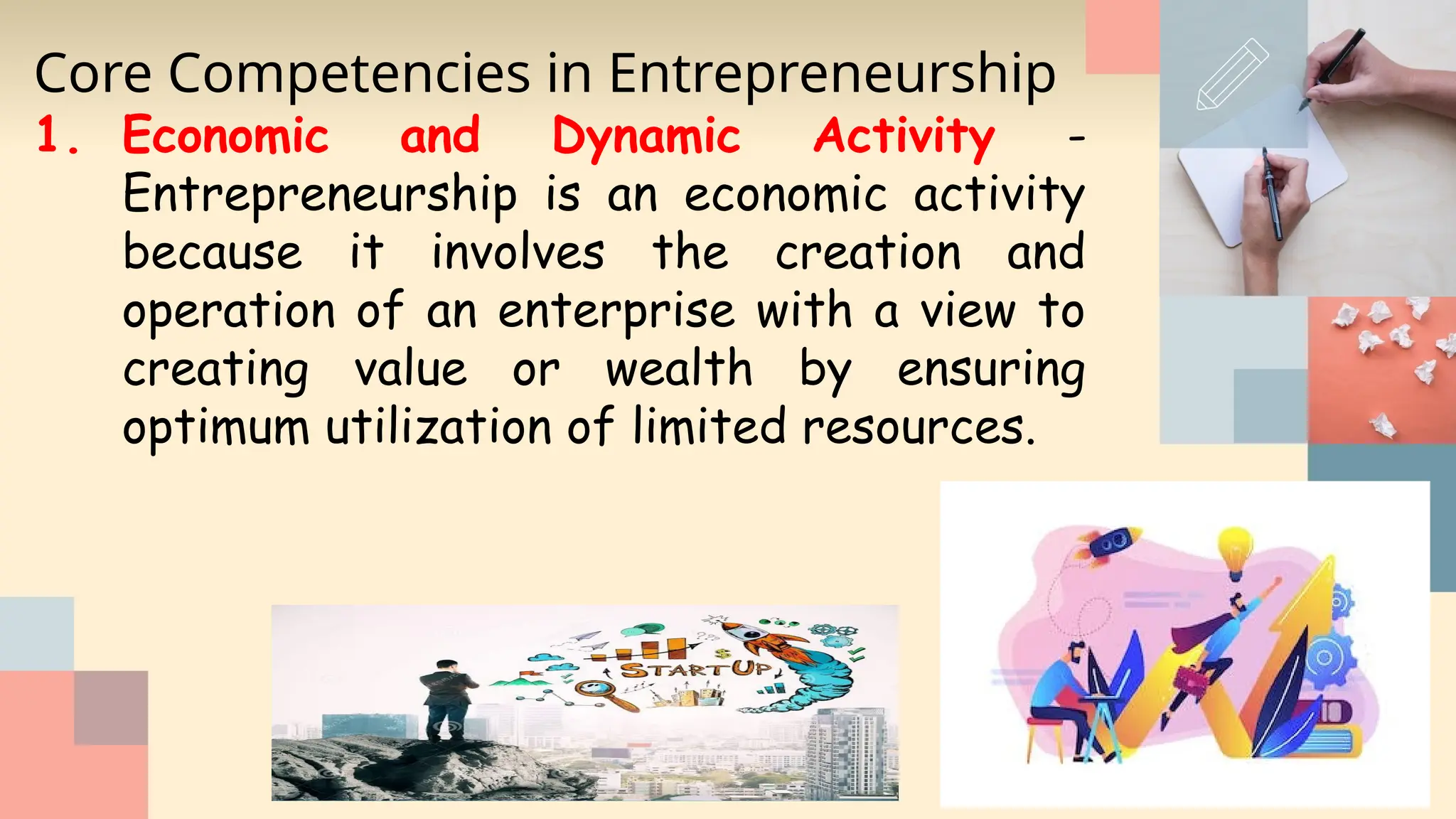 Core Competencies in Entrepreneurship

1. Economic and Dynamic Activity - Entrepreneurship is an economic activity because it involves the creation and operation of an enterprise with a view to creating value or wealth by ensuring optimum utilization of limited resources.

START UP